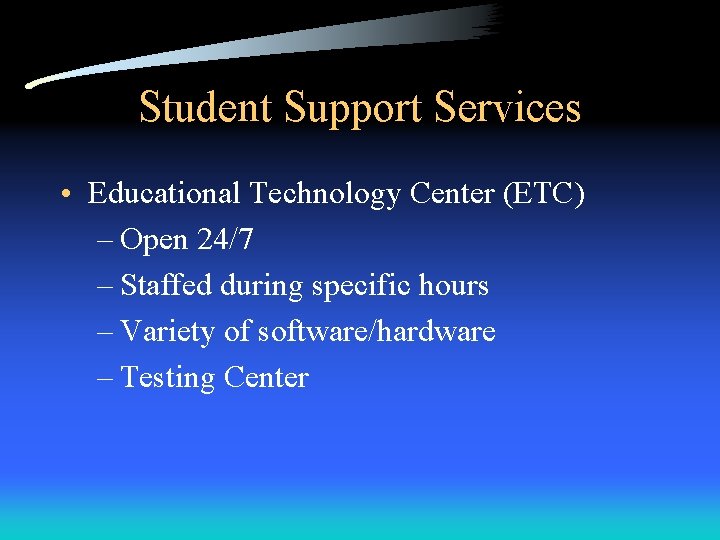 Student Support Services

• Educational Technology Center (ETC)
– Open 24/7
– Staffed during specific hours
– Variety of software/hardware
– Testing Center